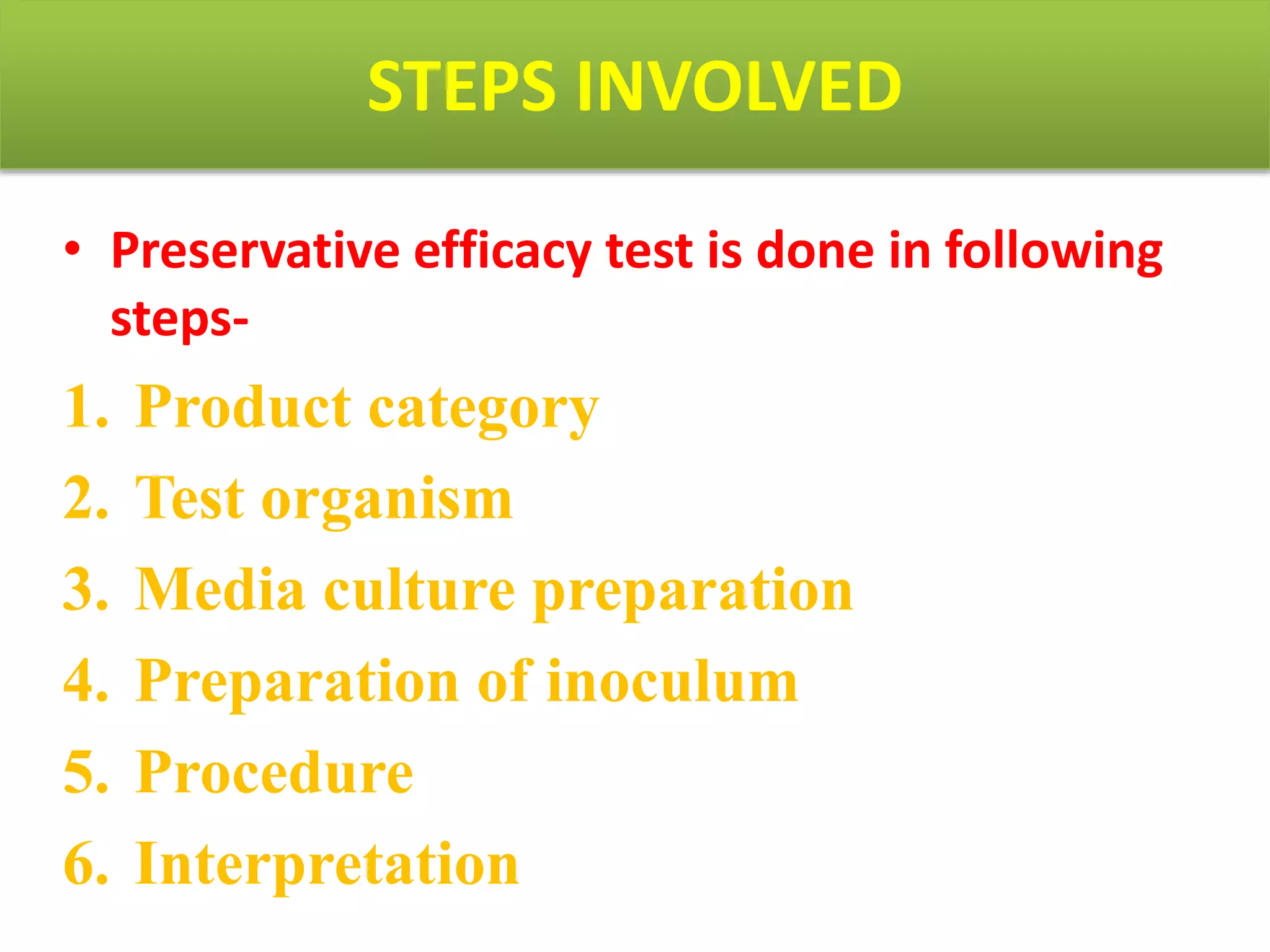 STEPS INVOLVED

• Preservative efficacy test is done in following steps-

1. Product category
2. Test organism
3. Media culture preparation
4. Preparation of inoculum
5. Procedure
6. Interpretation